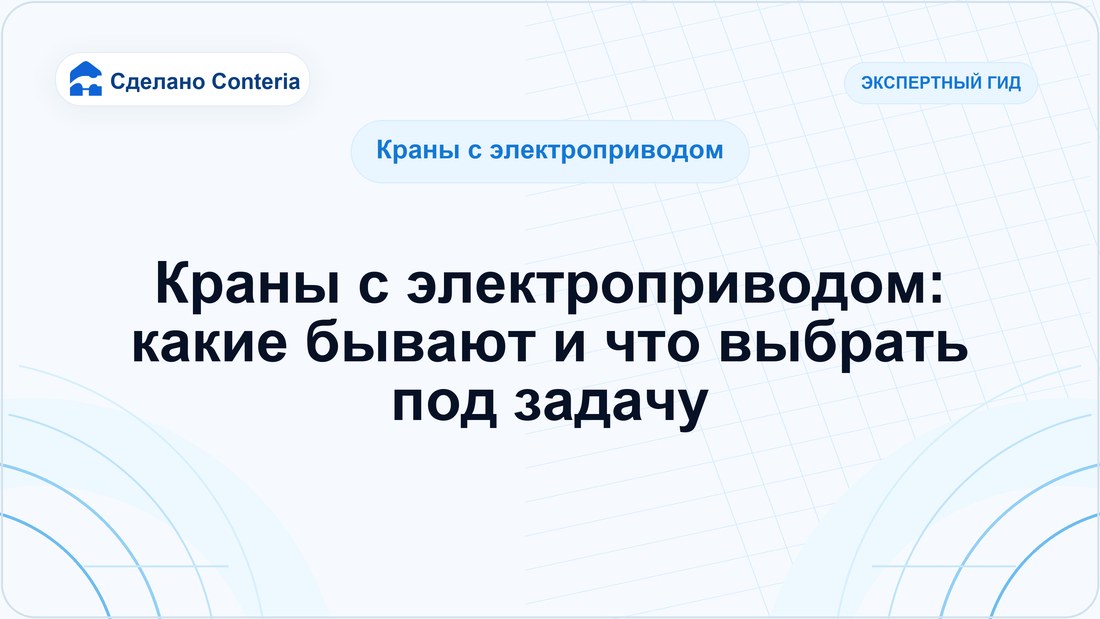 Сделано Conteria

ЭКСПЕРТНЫЙ ГИД

Краны с электроприводом

Краны с электроприводом: какие бывают и что выбрать под задачу